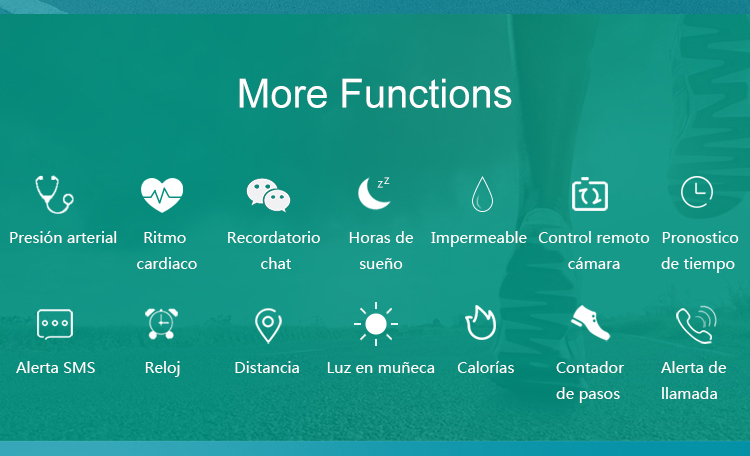 More Functions

Presión arterial

Ritmo cardiaco

Recordatorio chat

Horas de sueño

Impermeable

Control remoto cámara

Pronostico de tiempo

Alerta SMS

Reloj

Distancia

Luz en muñeca

Calorías

Contador de pasos

Alerta de llamada